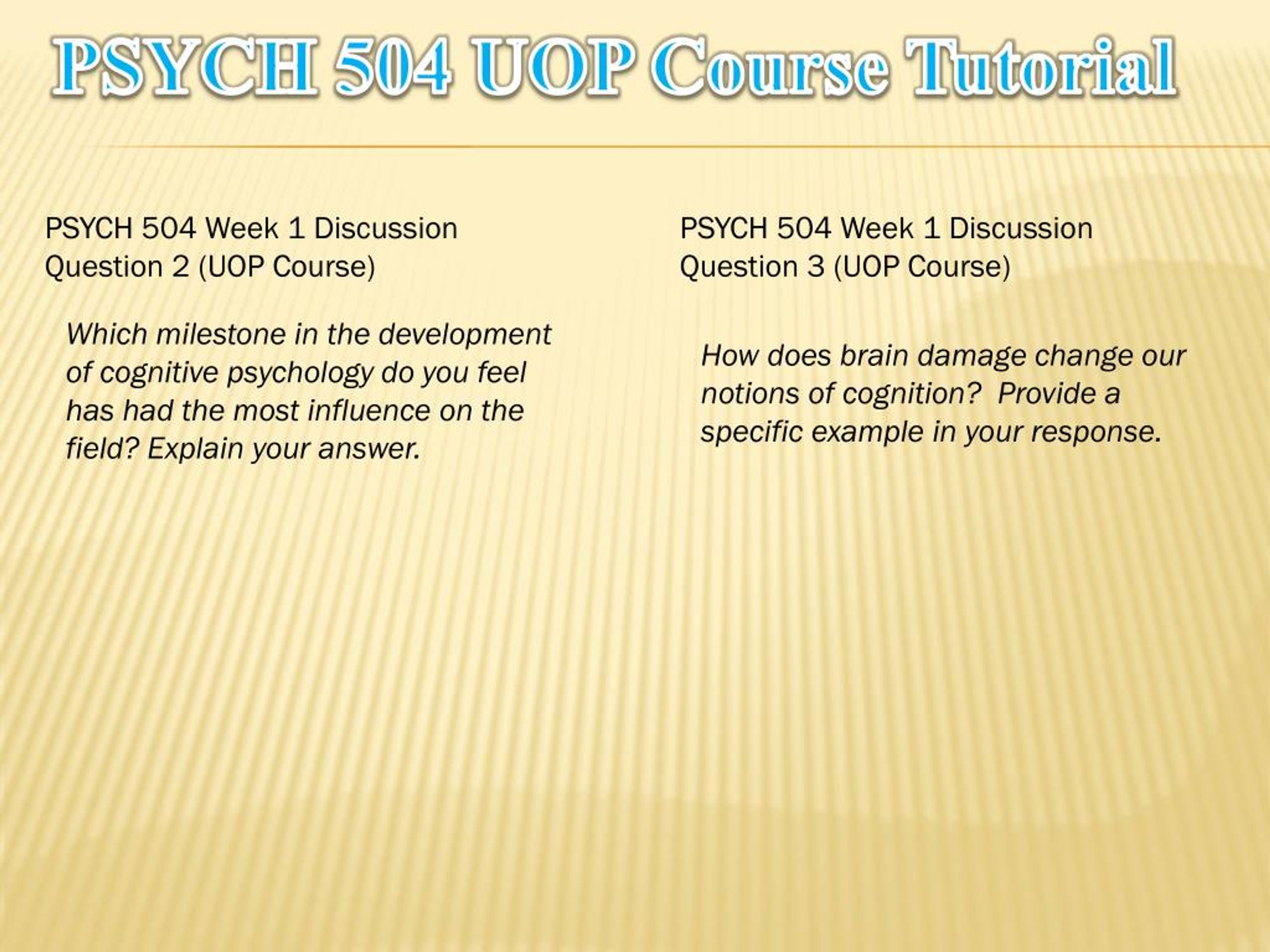 PSYCH 504 UOP Course Tutorial

PSYCH 504 Week 1 Discussion Question 2 (UOP Course)

Which milestone in the development of cognitive psychology do you feel has had the most influence on the field? Explain your answer.

PSYCH 504 Week 1 Discussion Question 3 (UOP Course)

How does brain damage change our notions of cognition? Provide a specific example in your response.